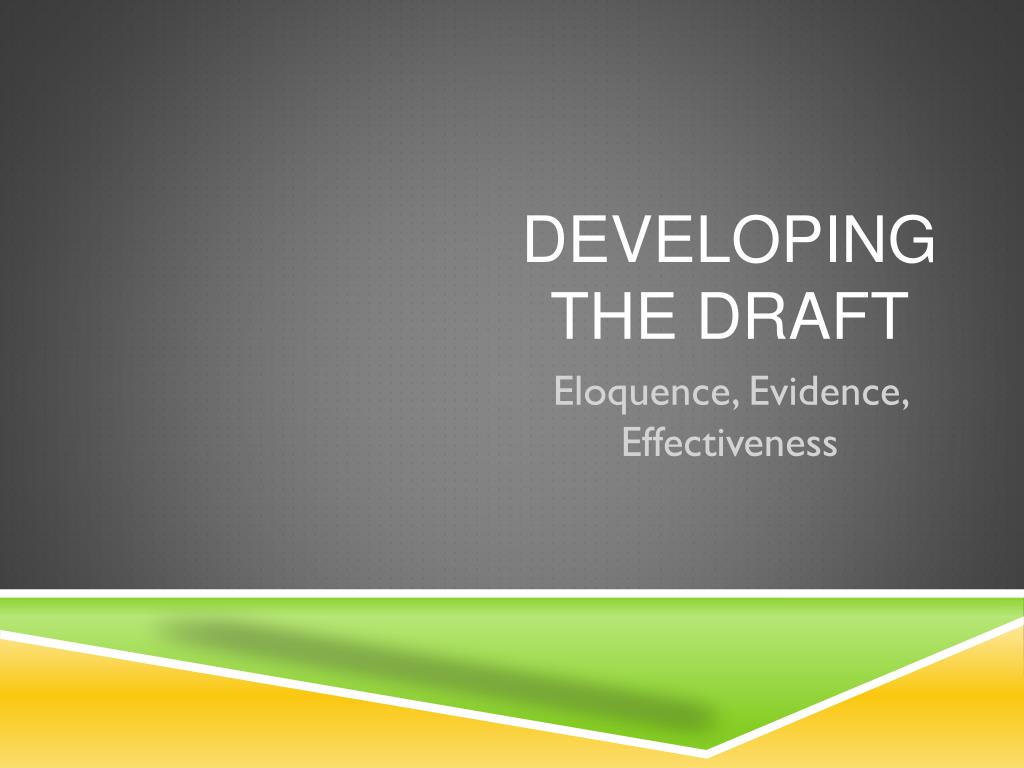 DEVELOPING THE DRAFT

Eloquence, Evidence, Effectiveness